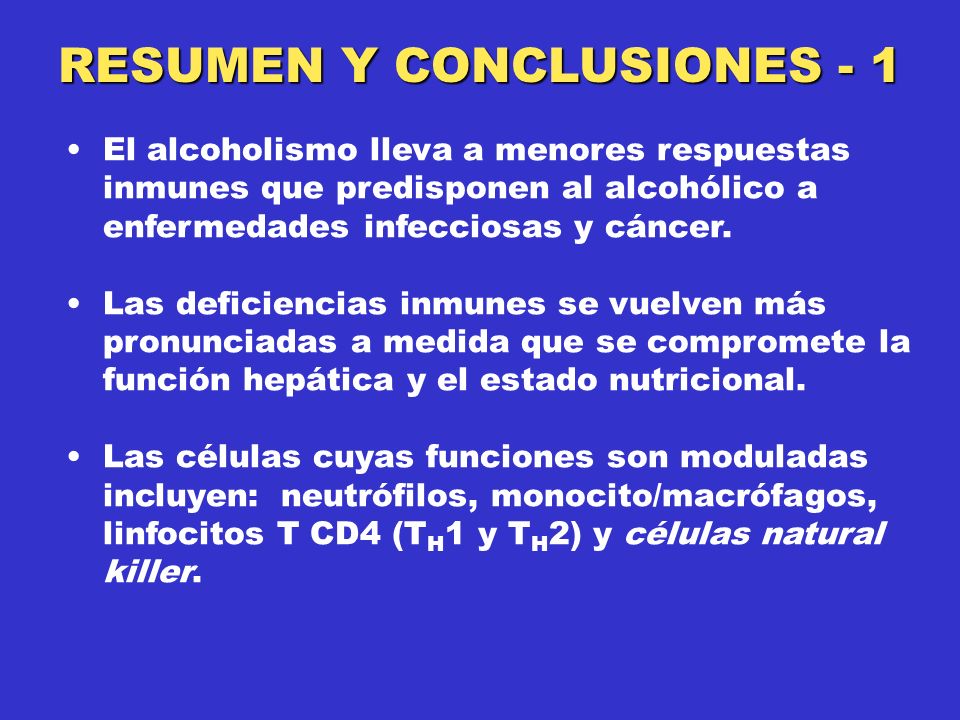 RESUMEN Y CONCLUSIONES - 1

• El alcoholismo lleva a menores respuestas inmunes que predisponen al alcohólico a enfermedades infecciosas y cáncer.

• Las deficiencias inmunes se vuelven más pronunciadas a medida que se compromete la función hepática y el estado nutricional.

• Las células cuyas funciones son moduladas incluyen: neutrófilos, monocito/macrófagos, linfocitos T CD4 ($T_H1$ y $T_H2$) y células natural killer.